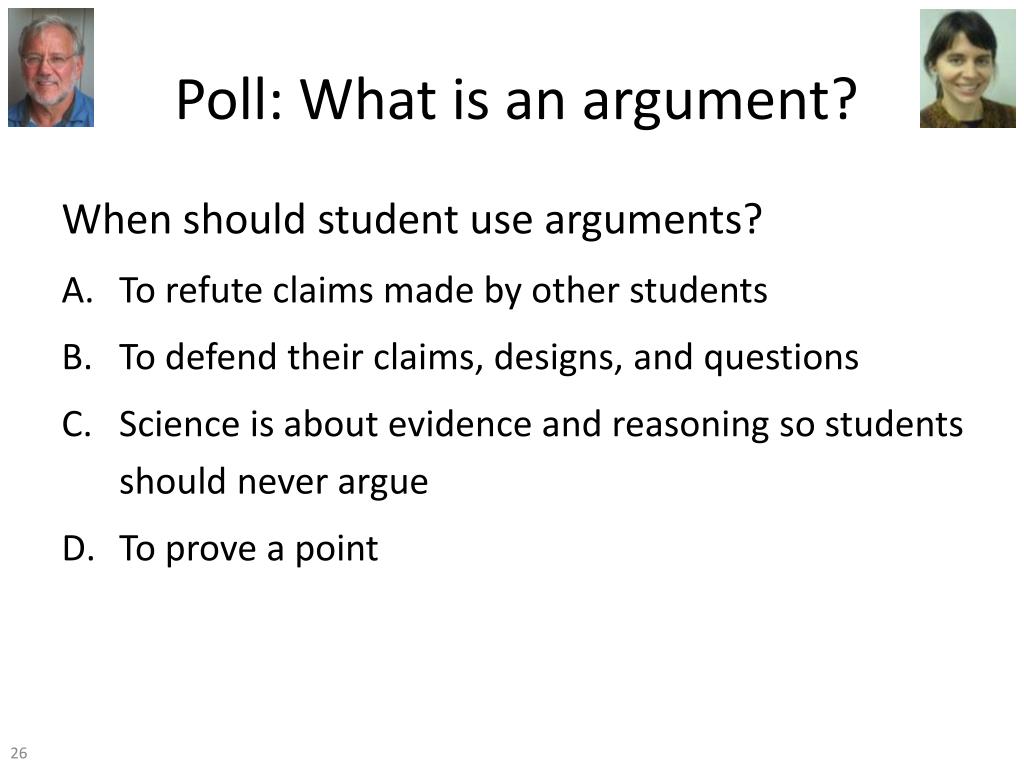 Poll: What is an argument?

When should student use arguments?

A. To refute claims made by other students

B. To defend their claims, designs, and questions

C. Science is about evidence and reasoning so students should never argue

D. To prove a point

26